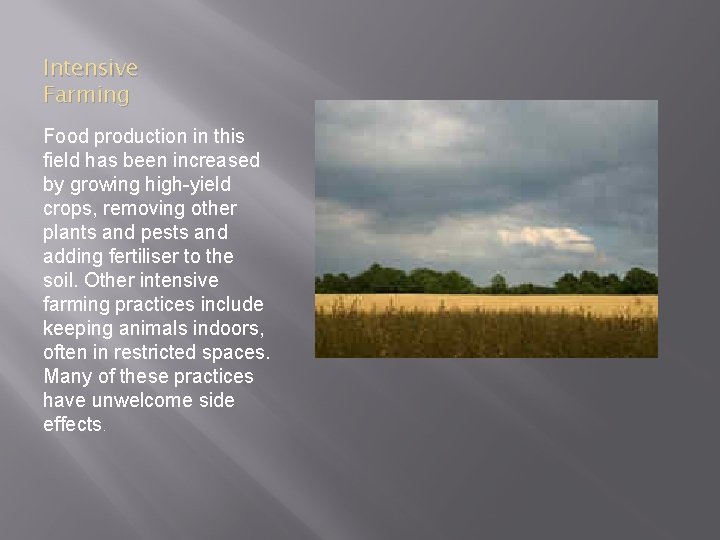 Intensive Farming

Food production in this field has been increased by growing high-yield crops, removing other plants and pests and adding fertiliser to the soil. Other intensive farming practices include keeping animals indoors, often in restricted spaces. Many of these practices have unwelcome side effects.